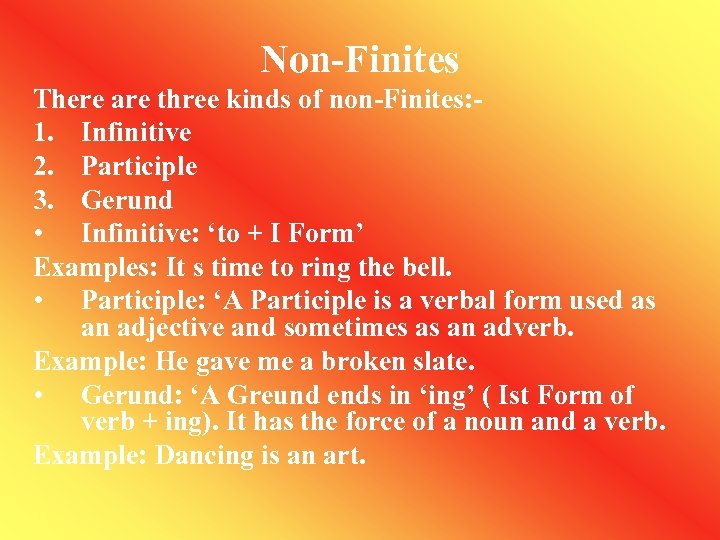 Non-Finites

There are three kinds of non-Finites:-

1. Infinitive
2. Participle
3. Gerund

• Infinitive: ‘to + I Form’

Examples: It s time to ring the bell.

• Participle: ‘A Participle is a verbal form used as an adjective and sometimes as an adverb.

Example: He gave me a broken slate.

• Gerund: ‘A Greund ends in ‘ing’ ( Ist Form of verb + ing). It has the force of a noun and a verb.

Example: Dancing is an art.